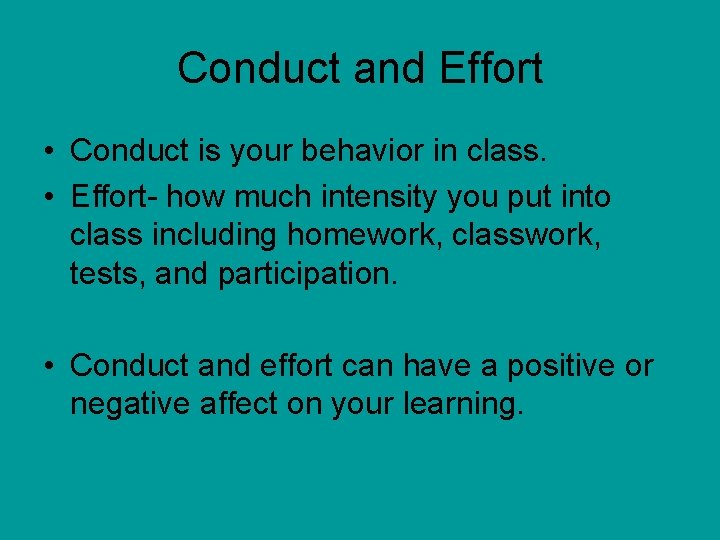 Conduct and Effort

• Conduct is your behavior in class.
• Effort- how much intensity you put into class including homework, classwork, tests, and participation.

• Conduct and effort can have a positive or negative affect on your learning.